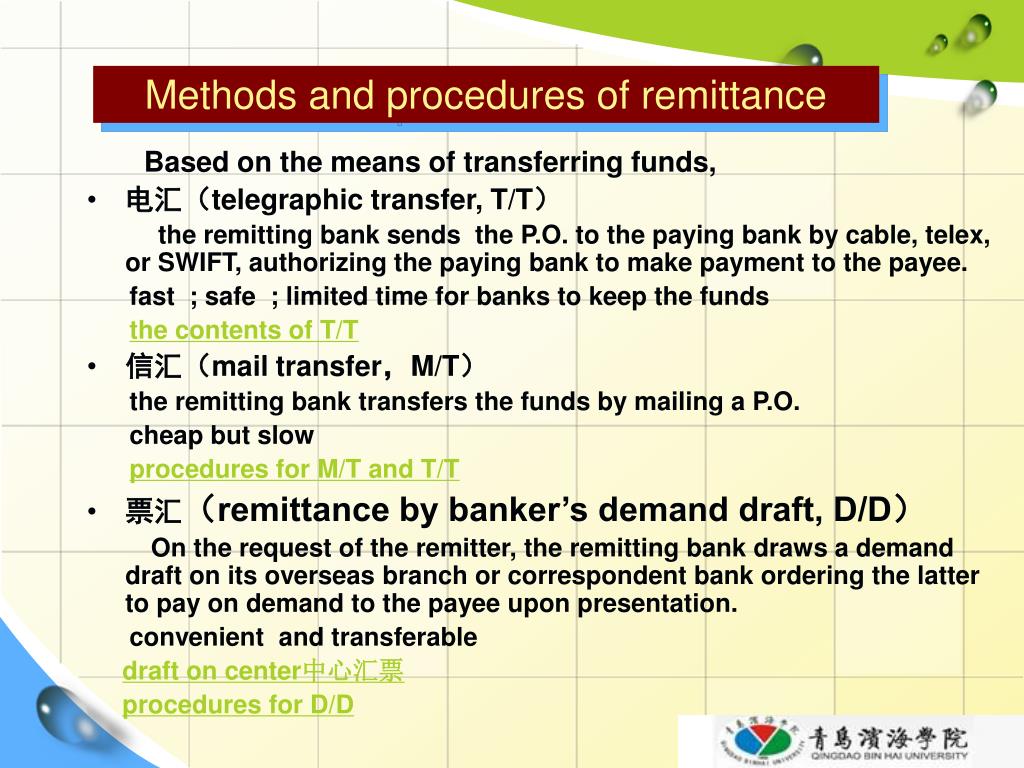 Methods and procedures of remittance

Based on the means of transferring funds,

• 电汇（telegraphic transfer, T/T）

the remitting bank sends the P.O. to the paying bank by cable, telex, or SWIFT, authorizing the paying bank to make payment to the payee.

fast ; safe ; limited time for banks to keep the funds

the contents of T/T

• 信汇（mail transfer，M/T）

the remitting bank transfers the funds by mailing a P.O.

cheap but slow

procedures for M/T and T/T

• 票汇（remittance by banker's demand draft, D/D）

On the request of the remitter, the remitting bank draws a demand draft on its overseas branch or correspondent bank ordering the latter to pay on demand to the payee upon presentation.

convenient and transferable

draft on center中心汇票

procedures for D/D

青島濱海學院
QINGDAO BIN HAI UNIVERSITY